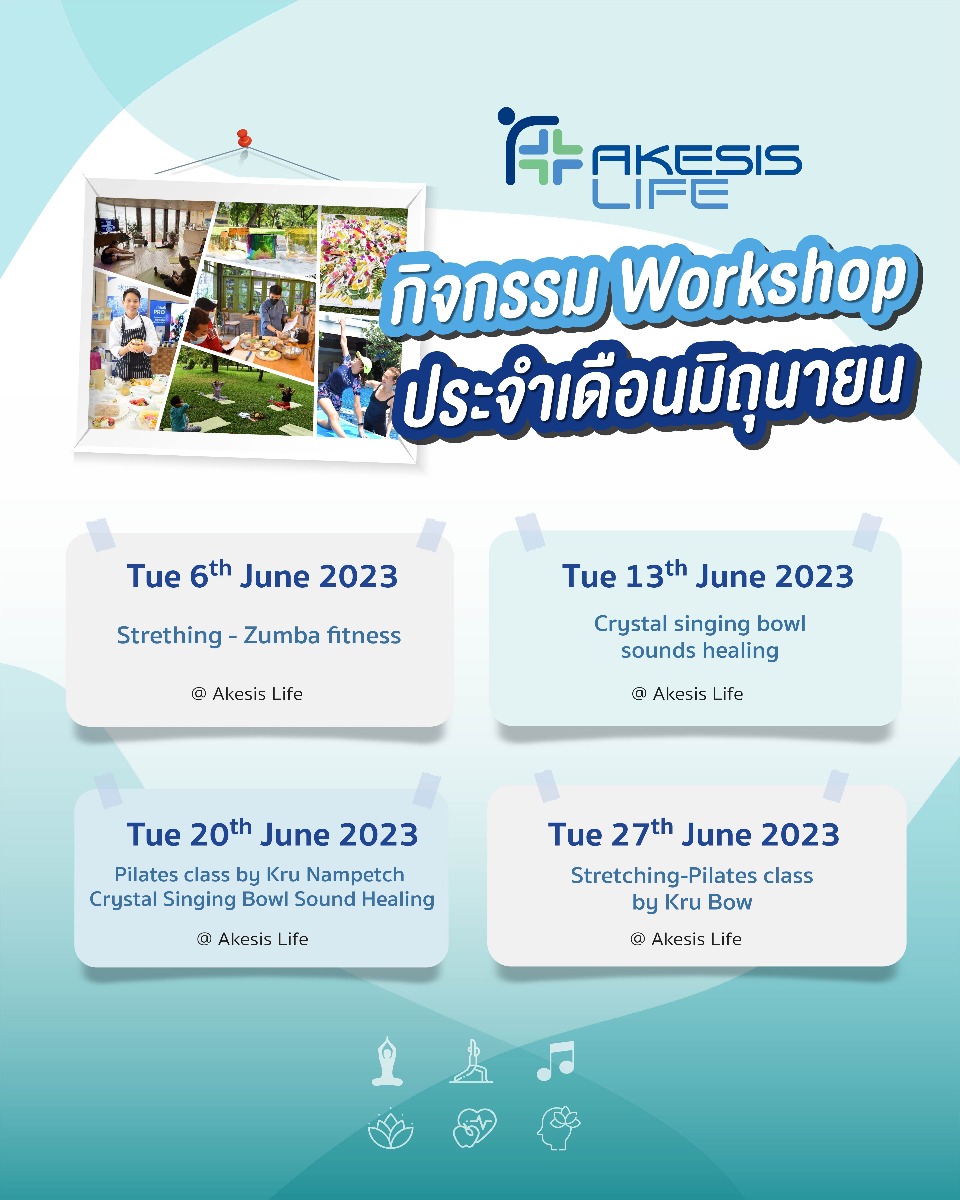 AKESIS LIFE

กิจกรรม Workshop ประจำเดือนมิถุนายน

Tue 6$^{th}$ June 2023

Strething - Zumba fitness

@ Akesis Life

Tue 13$^{th}$ June 2023

Crystal singing bowl sounds healing

@ Akesis Life

Tue 20$^{th}$ June 2023

Pilates class by Kru Nampetch Crystal Singing Bowl Sound Healing

@ Akesis Life

Tue 27$^{th}$ June 2023

Stretching-Pilates class by Kru Bow

@ Akesis Life